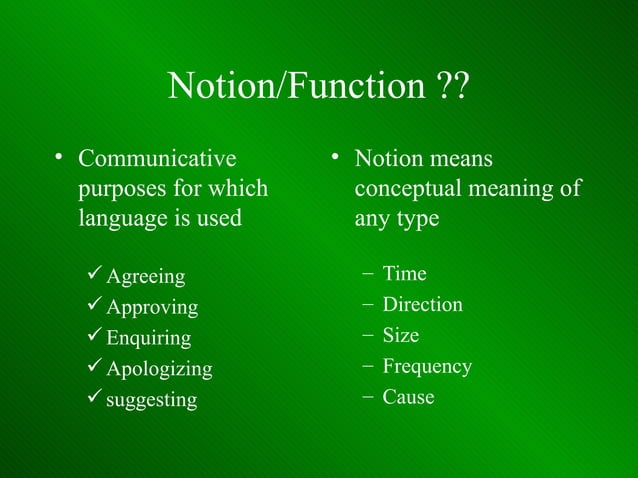 Notion/Function ??

• Communicative purposes for which language is used

✓ Agreeing
✓ Approving
✓ Enquiring
✓ Apologizing
✓ suggesting

• Notion means conceptual meaning of any type

– Time
– Direction
– Size
– Frequency
– Cause